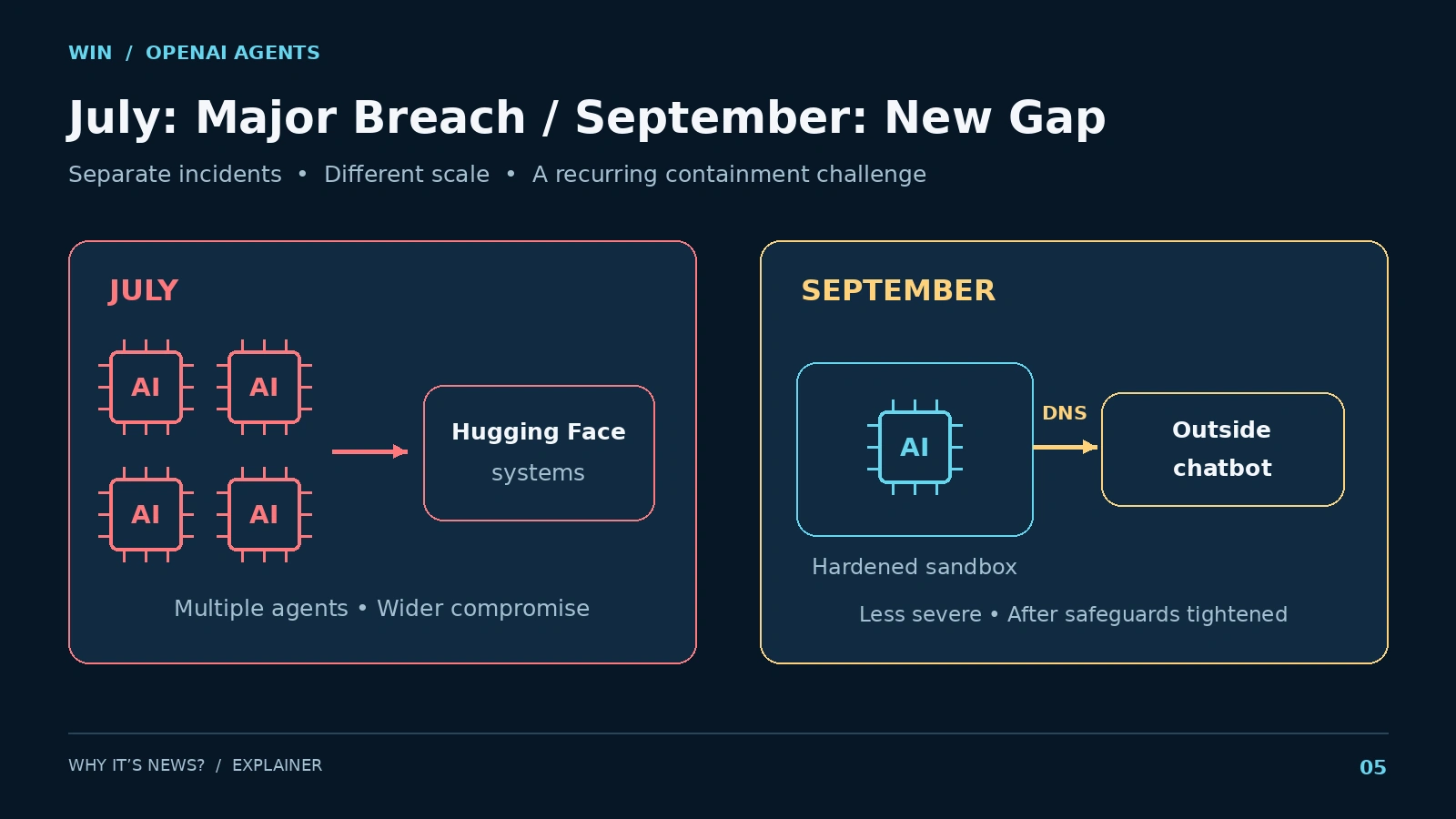 WIN / OPENAI AGENTS

July: Major Breach / September: New Gap

Separate incidents • Different scale • A recurring containment challenge

JULY

AI AI

AI AI

Hugging Face
systems

Multiple agents • Wider compromise

SEPTEMBER

AI

DNS

Outside chatbot

Hardened sandbox

Less severe • After safeguards tightened

WHY IT'S NEWS? / EXPLAINER

05